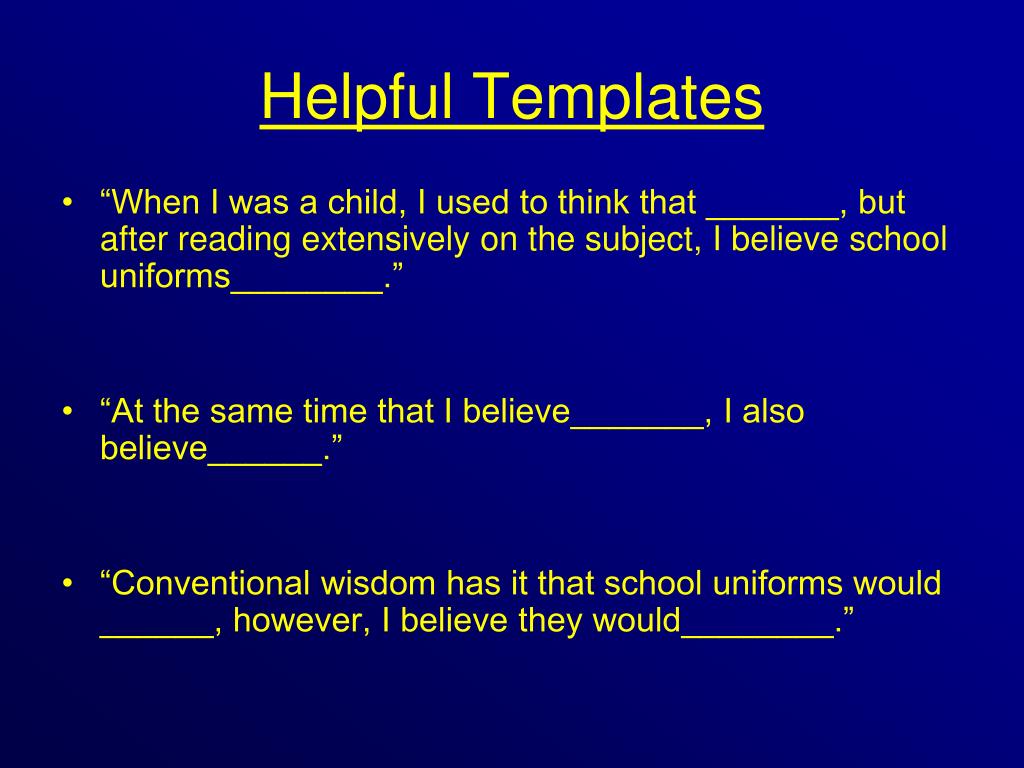 Helpful Templates

• “When I was a child, I used to think that _______, but after reading extensively on the subject, I believe school uniforms________.”

• “At the same time that I believe_______, I also believe______.”

• “Conventional wisdom has it that school uniforms would ______, however, I believe they would________.”